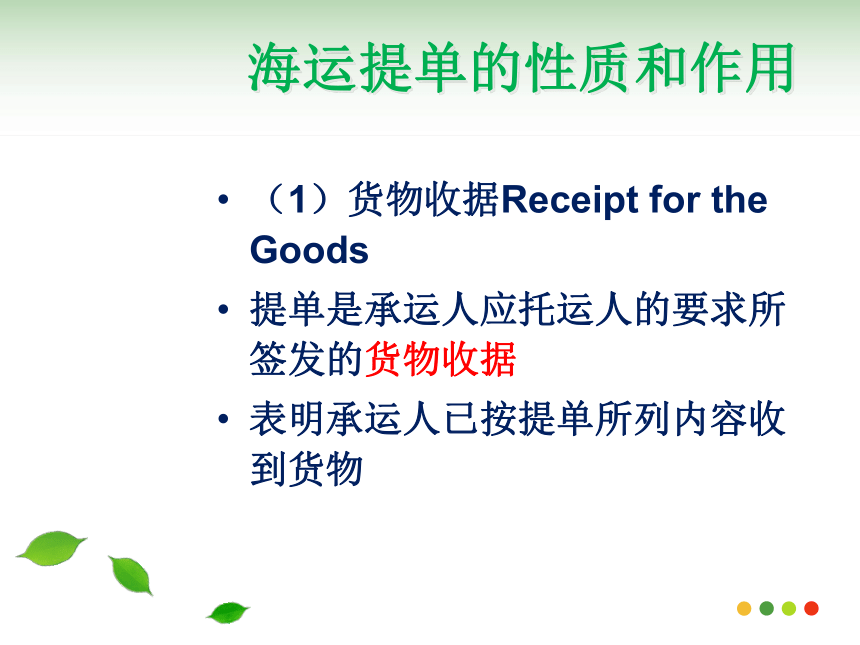 海运提单的性质和作用

• （1）货物收据Receipt for the Goods

• 提单是承运人应托运人的要求所签发的货物收据

• 表明承运人已按提单所列内容收到货物